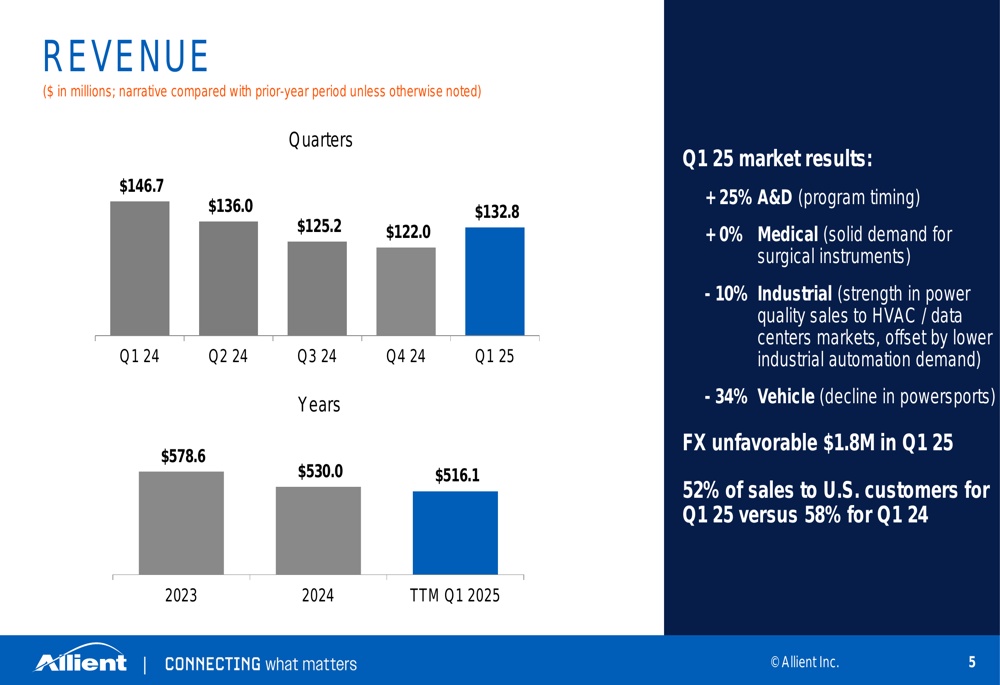 REVENUE
($ in millions; narrative compared with prior-year period unless otherwise noted)

Quarters

$146.7 $136.0 $125.2 $122.0 $132.8

Q1 24 Q2 24 Q3 24 Q4 24 Q1 25

Years

$578.6 $530.0 $516.1

2023 2024 TTM Q1 2025

Q1 25 market results:

+ 25% A&D (program timing)

+ 0% Medical (solid demand for surgical instruments)

- 10% Industrial (strength in power quality sales to HVAC / data centers markets, offset by lower industrial automation demand)

- 34% Vehicle (decline in powersports)

FX unfavorable $1.8M in Q1 25

52% of sales to U.S. customers for Q1 25 versus 58% for Q1 24

Allient | CONNECTING what matters

© Allient Inc.

5